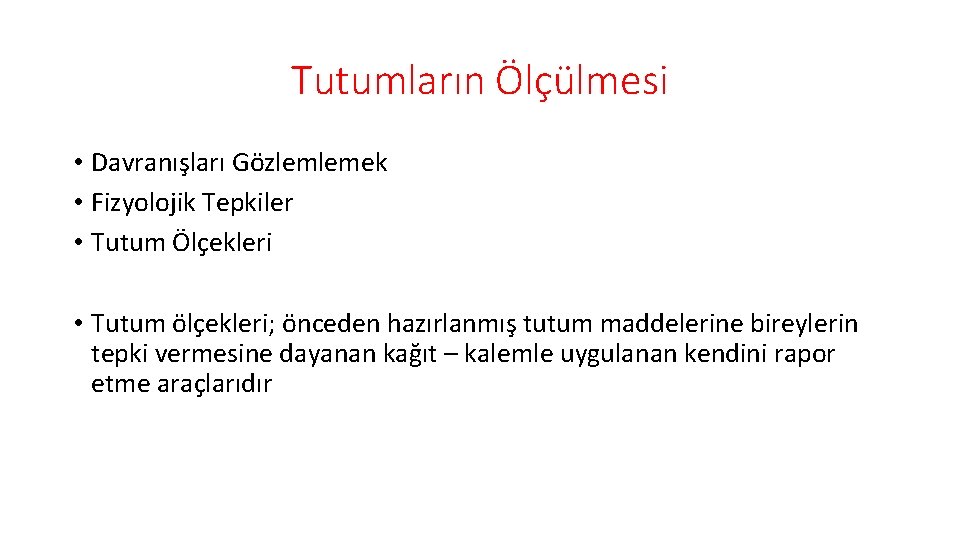 Tutumların Ölçülmesi

• Davranışları Gözlemlemek
• Fizyolojik Tepkiler
• Tutum Ölçekleri

• Tutum ölçekleri; önceden hazırlanmış tutum maddelerine bireylerin tepki vermesine dayanan kağıt – kalemle uygulanan kendini rapor etme araçlarıdır